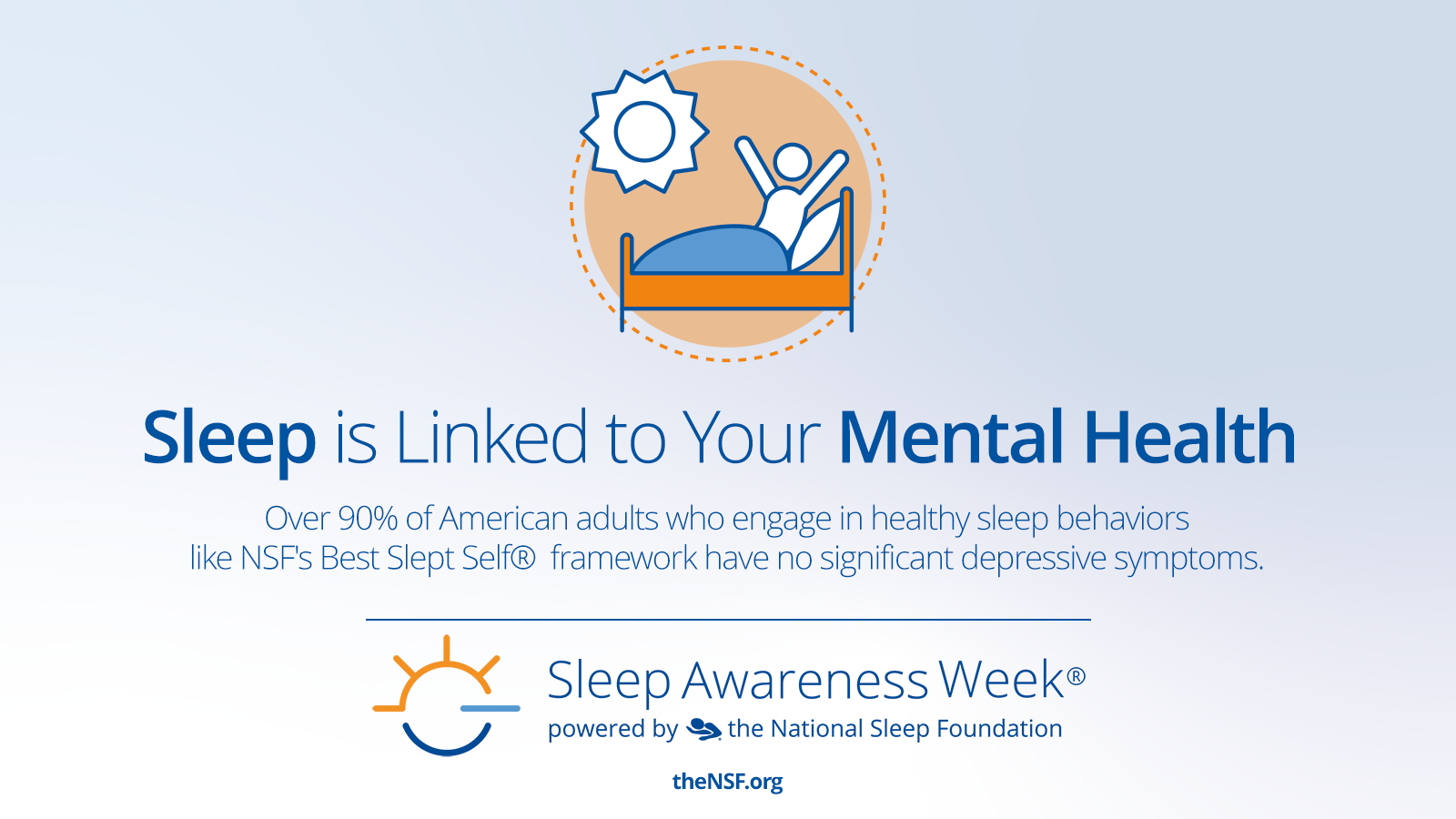 Sleep is Linked to Your Mental Health

Over 90% of American adults who engage in healthy sleep behaviors like NSF's Best Slept Self® framework have no significant depressive symptoms.

Sleep Awareness Week®
powered by the National Sleep Foundation

theNSF.org